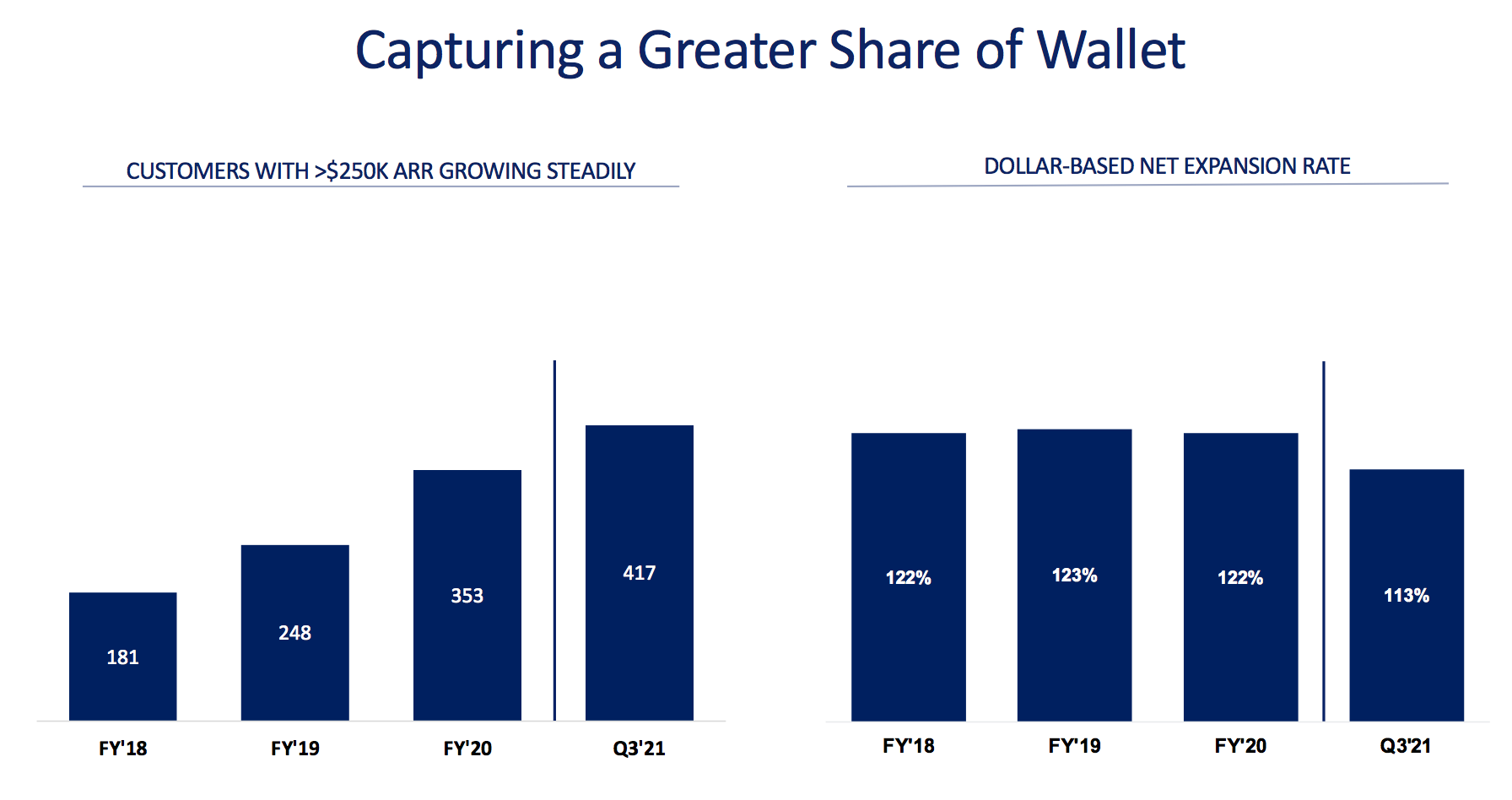 Capturing a Greater Share of Wallet

CUSTOMERS WITH >$250K ARR GROWING STEADILY

181
248
353
417

FY'18
FY'19
FY'20
Q3'21

DOLLAR-BASED NET EXPANSION RATE

122%
123%
122%
113%

FY'18
FY'19
FY'20
Q3'21